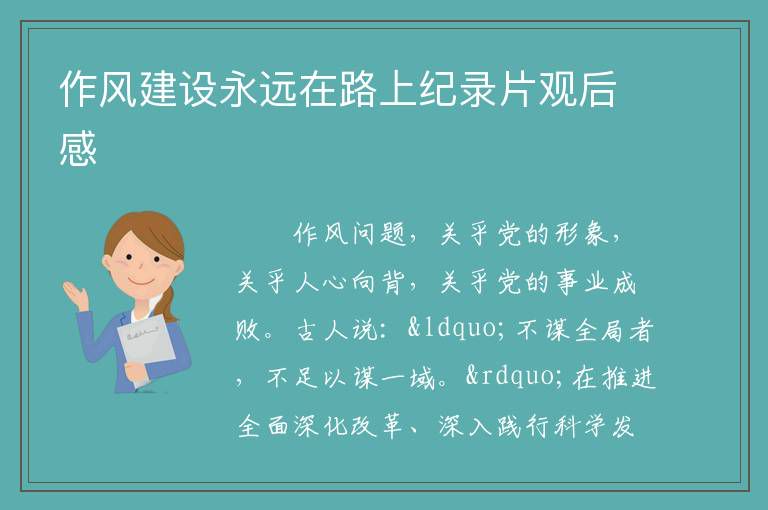 作风建设永远在路上纪录片观后感

作风问题，关乎党的形象，关乎人心向背，关乎党的事业成败。古人说：&ldquo;不谋全局者，不足以谋一域。&rdquo;在推进全面深化改革、深入践行科学发